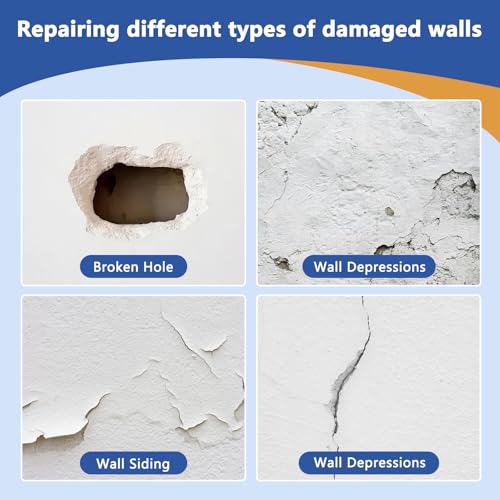 Repairing different types of damaged walls

Broken Hole

Wall Depressions

Wall Siding

Wall Depressions